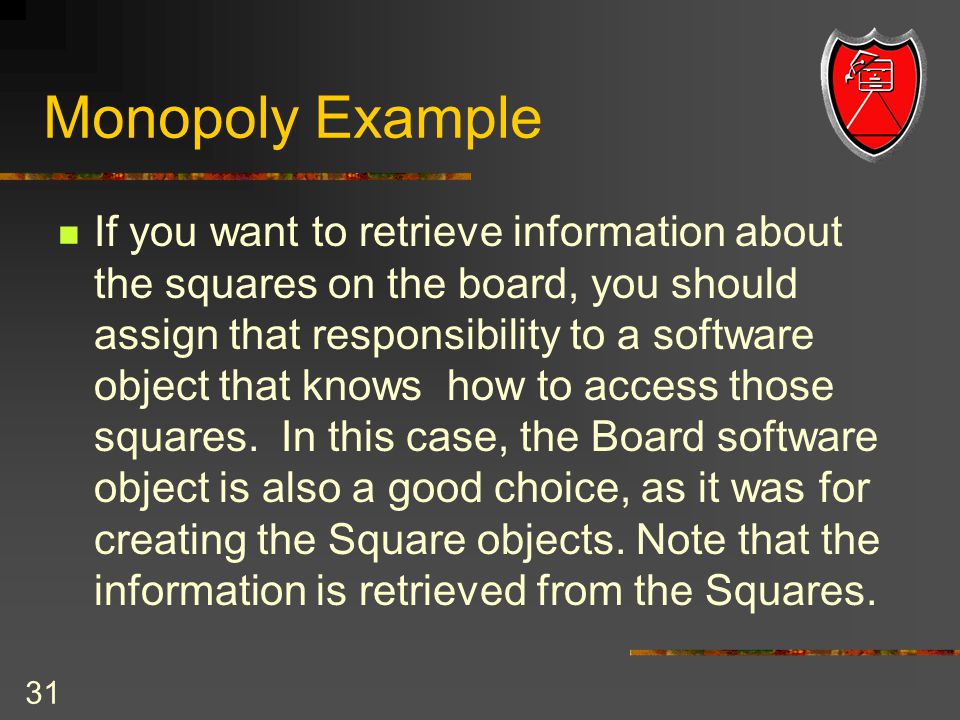 Monopoly Example

If you want to retrieve information about the squares on the board, you should assign that responsibility to a software object that knows  how to access those squares.  In this case, the Board software object is also a good choice, as it was for creating the Square objects. Note that the information is retrieved from the Squares.

31